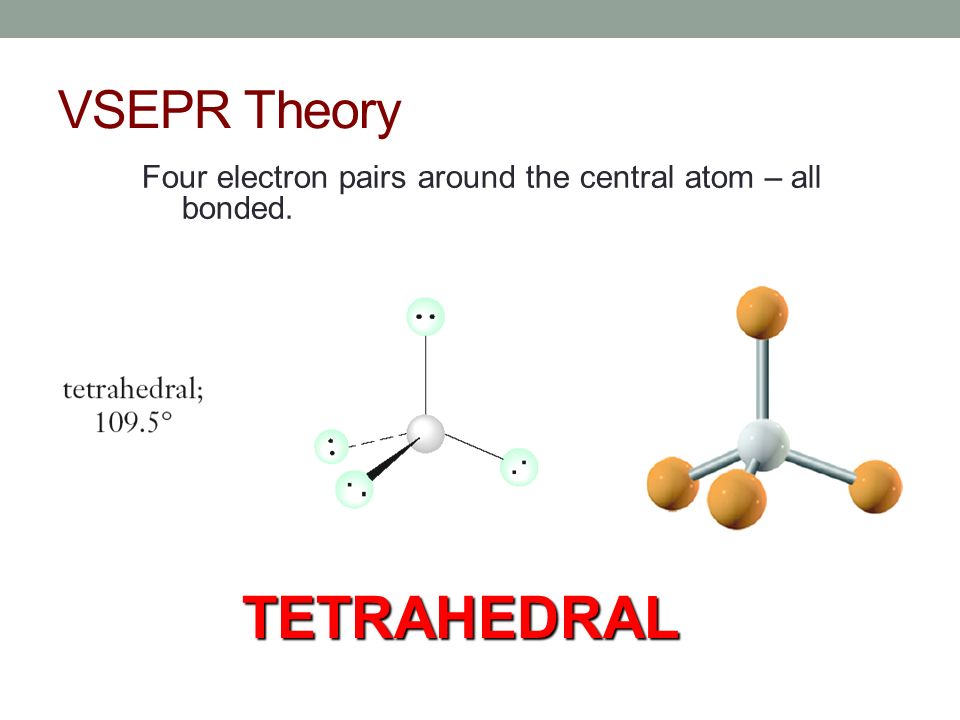 VSEPR Theory

Four electron pairs around the central atom – all bonded.

tetrahedral;
109.5°

TETRAHEDRAL